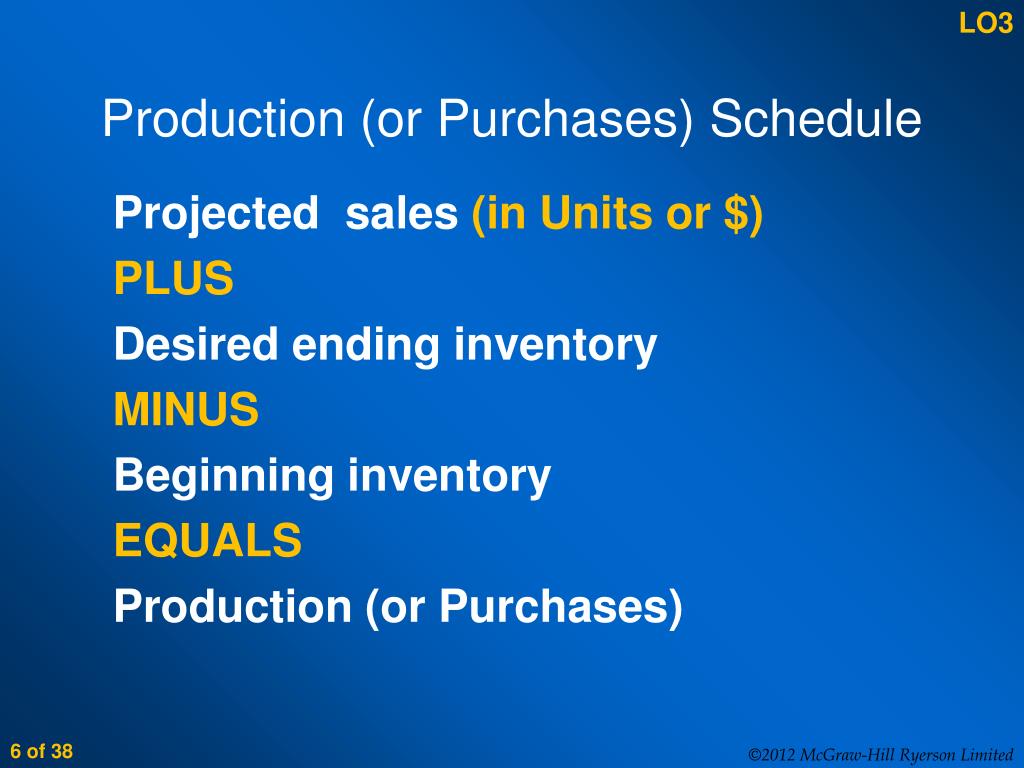 LO3

Production (or Purchases) Schedule

Projected sales (in Units or \$)

PLUS

Desired ending inventory

MINUS

Beginning inventory

EQUALS

Production (or Purchases)

6 of 38

©2012 McGraw-Hill Ryerson Limited